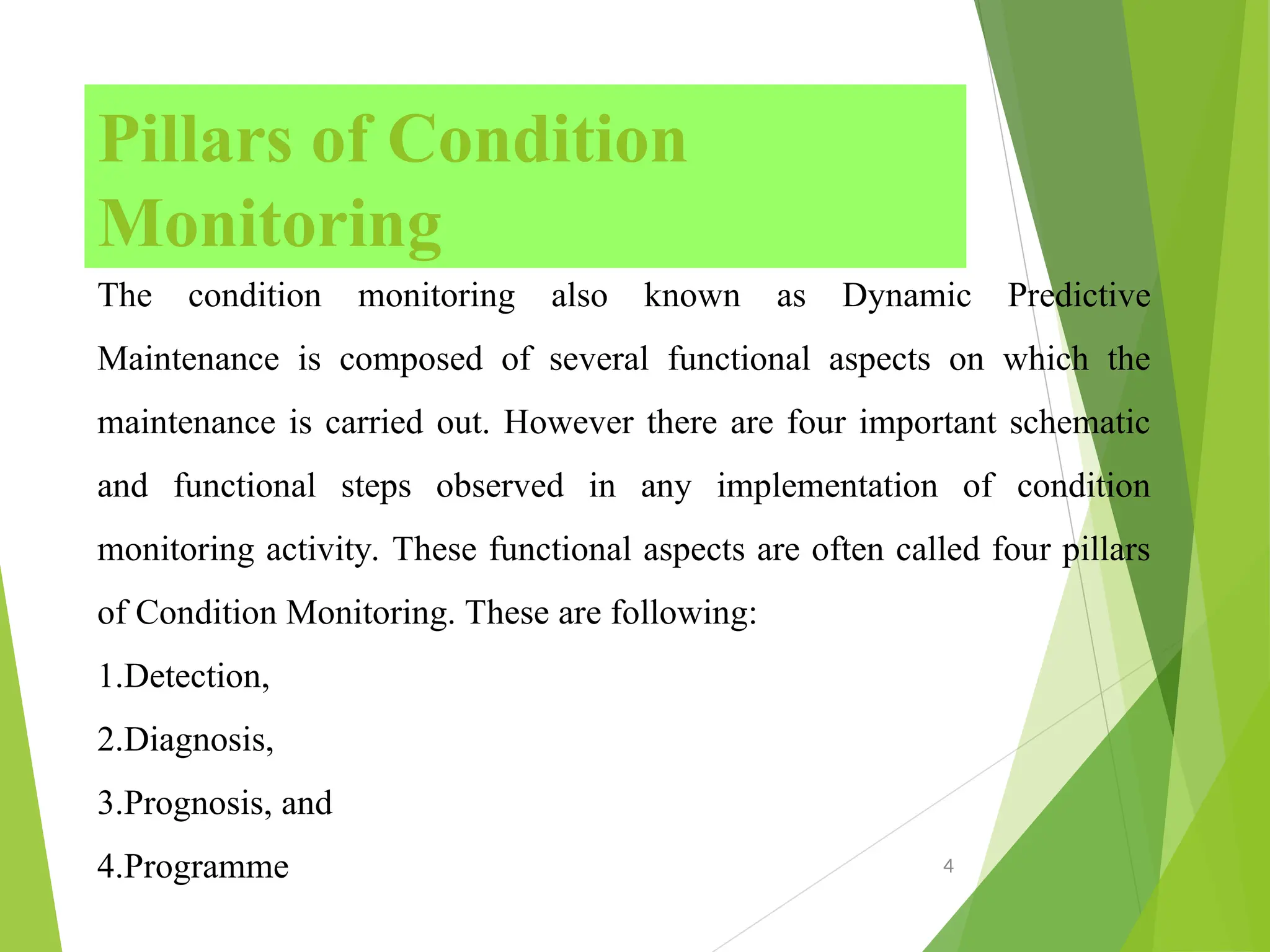 Pillars of Condition Monitoring

The condition monitoring also known as Dynamic Predictive Maintenance is composed of several functional aspects on which the maintenance is carried out. However there are four important schematic and functional steps observed in any implementation of condition monitoring activity. These functional aspects are often called four pillars of Condition Monitoring. These are following:

1.Detection,

2.Diagnosis,

3.Prognosis, and

4.Programme

4